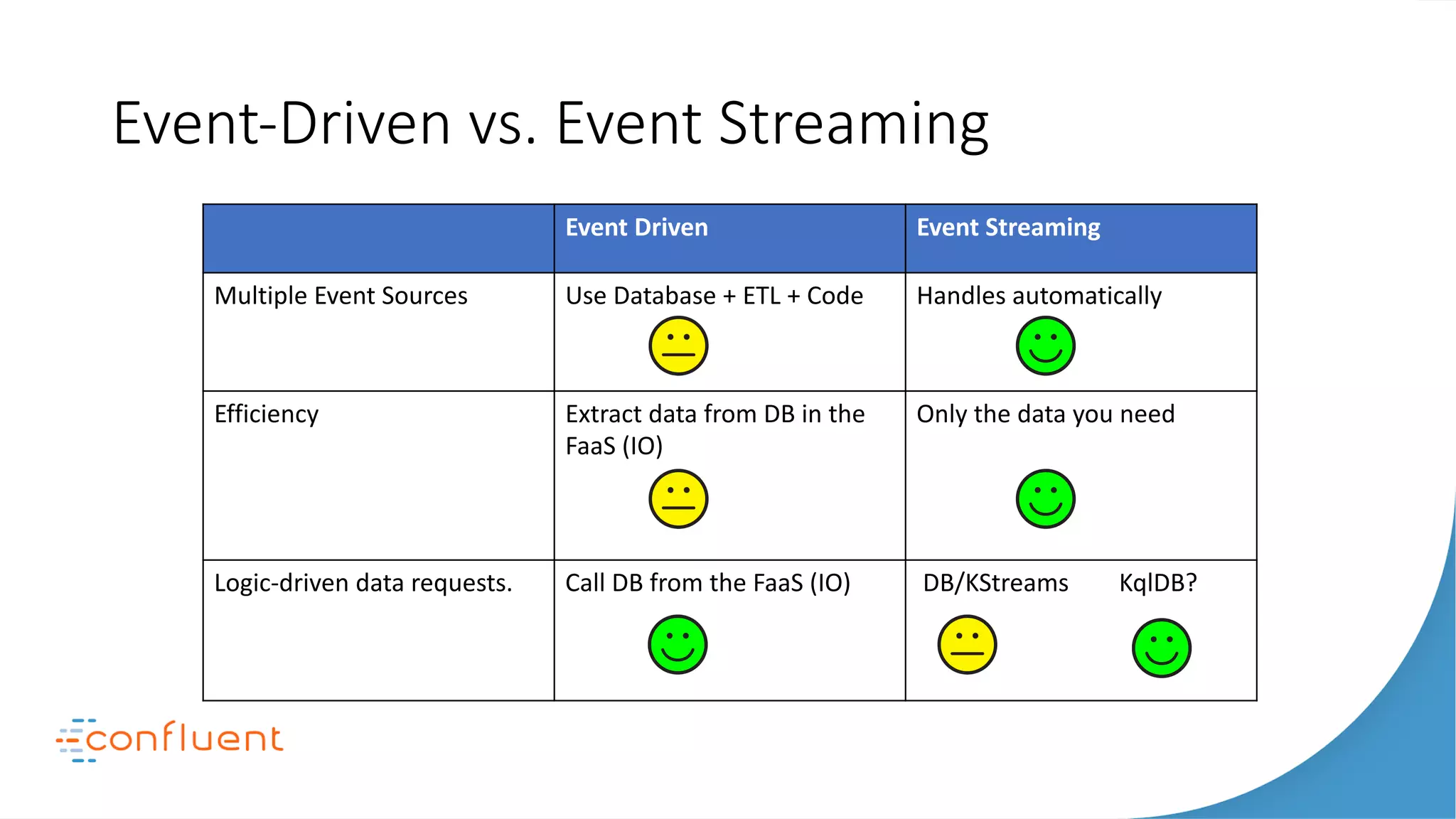 Event-Driven vs. Event Streaming

| | Event Driven | Event Streaming |
|---|---|---|
| Multiple Event Sources | Use Database + ETL + Code | Handles automatically |
| Efficiency | Extract data from DB in the FaaS (IO) | Only the data you need |
| Logic-driven data requests. | Call DB from the FaaS (IO) | DB/KStreams KqlDB? |

confluent